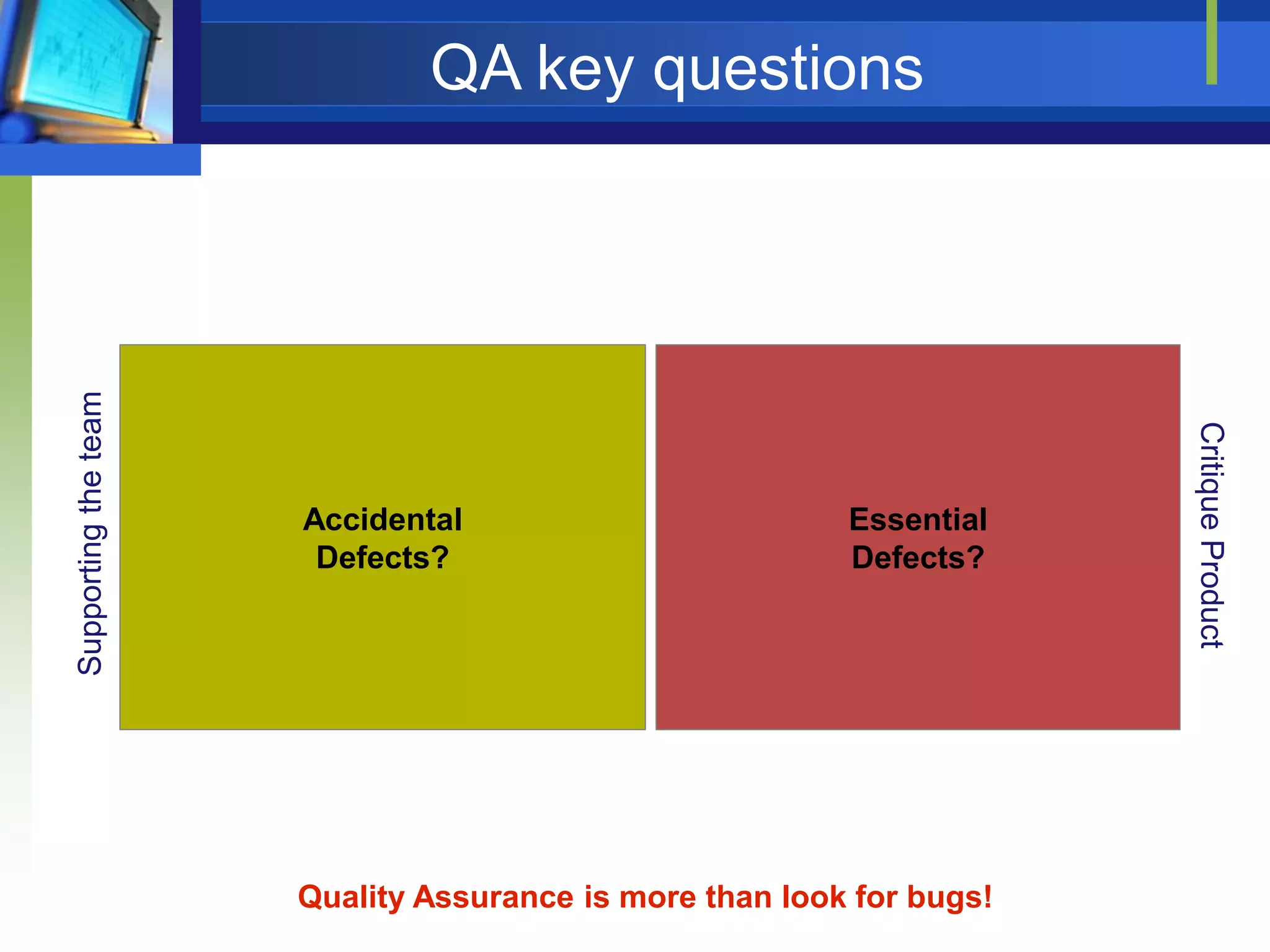 QA key questions

Supporting the team

Accidental Defects?

Essential Defects?

Critique Product

Quality Assurance is more than look for bugs!